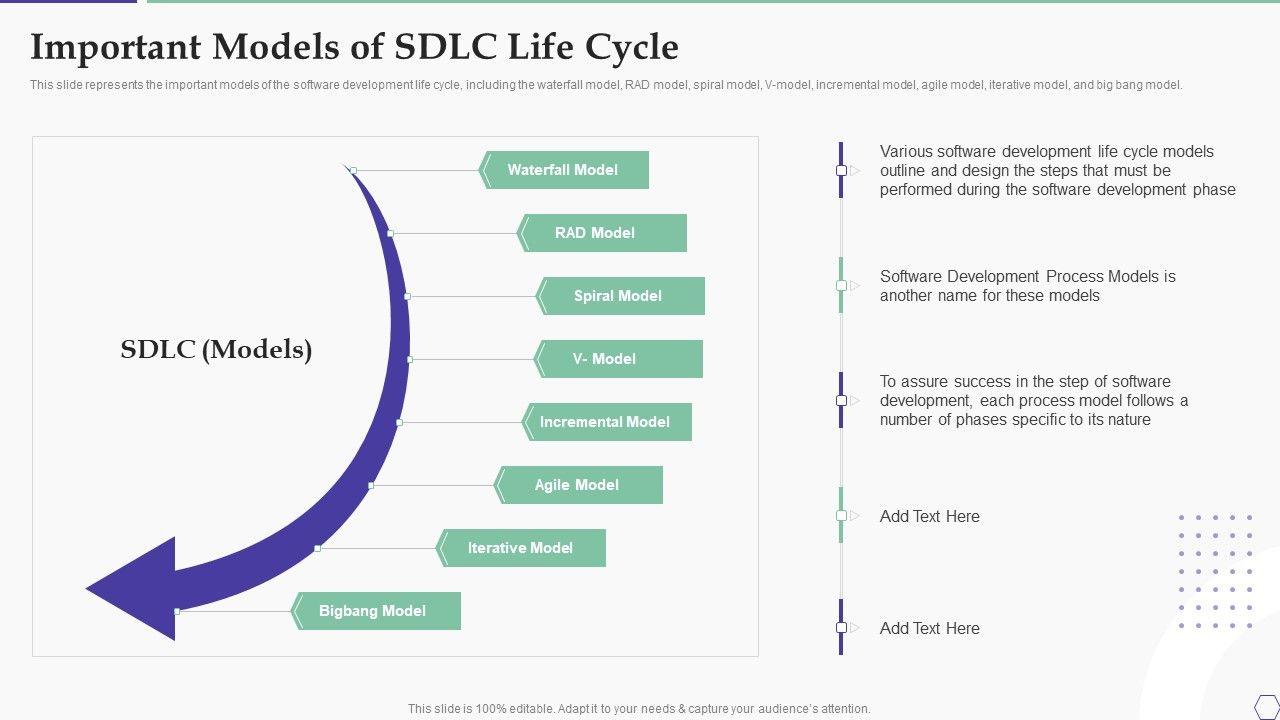 Important Models of SDLC Life Cycle

This slide represents the important models of the software development life cycle, including the waterfall model, RAD model, spiral model, V-model, incremental model, agile model, iterative model, and big bang model.

SDLC (Models)

Waterfall Model

RAD Model

Spiral Model

V- Model

Incremental Model

Agile Model

Iterative Model

Bigbang Model

Various software development life cycle models outline and design the steps that must be performed during the software development phase

Software Development Process Models is another name for these models

To assure success in the step of software development, each process model follows a number of phases specific to its nature

Add Text Here

Add Text Here

This slide is 100% editable. Adapt it to your needs & capture your audience's attention.